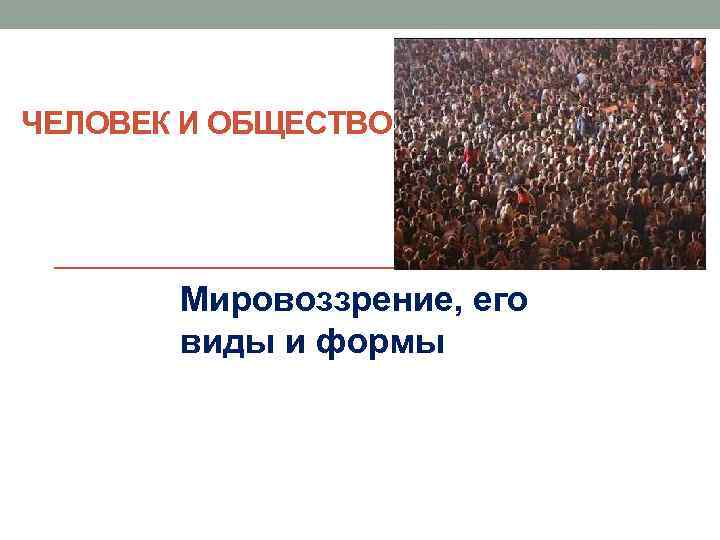 ЧЕЛОВЕК И ОБЩЕСТВО

Мировоззрение, его виды и формы